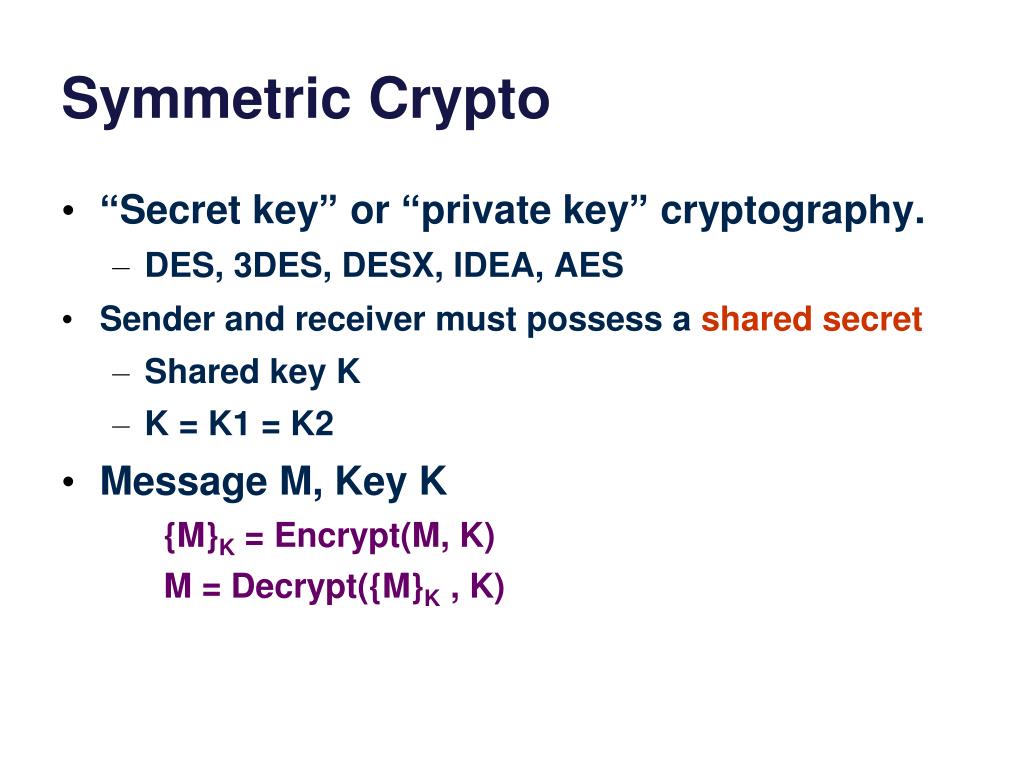 Symmetric Crypto

• “Secret key” or “private key” cryptography.
– DES, 3DES, DESX, IDEA, AES
• Sender and receiver must possess a shared secret
– Shared key K
– K = K1 = K2
• Message M, Key K
$\{M\}_K$ = Encrypt(M, K)
M = Decrypt($\{M\}_K$ , K)